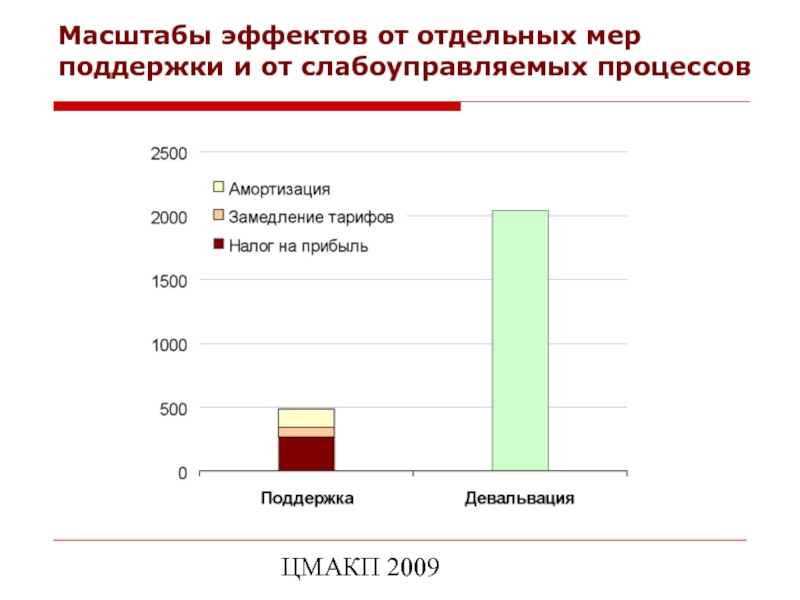 Масштабы эффектов от отдельных мер поддержки и от слабоуправляемых процессов

2500
2000
1500
1000
500
0

Амортизация
Замедление тарифов
Налог на прибыль

Поддержка
Девальвация

ЦМАКП 2009